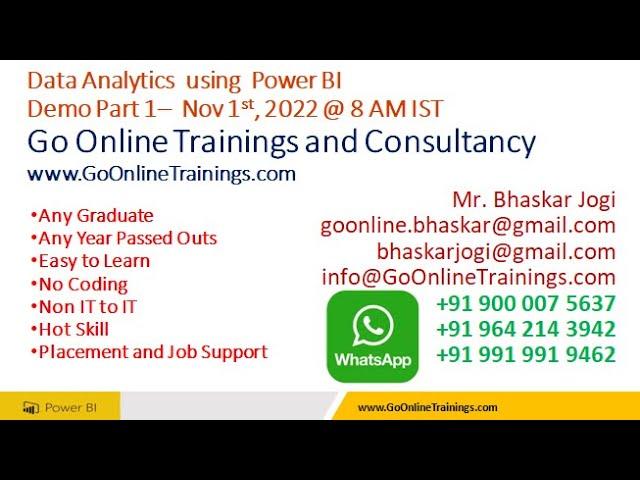 Data Analytics using Power BI
Demo Part 1– Nov 1$^{st}$, 2022 @ 8 AM IST
Go Online Trainings and Consultancy
www.GoOnlineTrainings.com

•Any Graduate
•Any Year Passed Outs
•Easy to Learn
•No Coding
•Non IT to IT
•Hot Skill
•Placement and Job Support

Mr. Bhaskar Jogi
goonline.bhaskar@gmail.com
bhaskarjogi@gmail.com
info@GoOnlineTrainings.com

WhatsApp

+91 900 007 5637
+91 964 214 3942
+91 991 991 9462

Power BI

www.GoOnlineTrainings.com